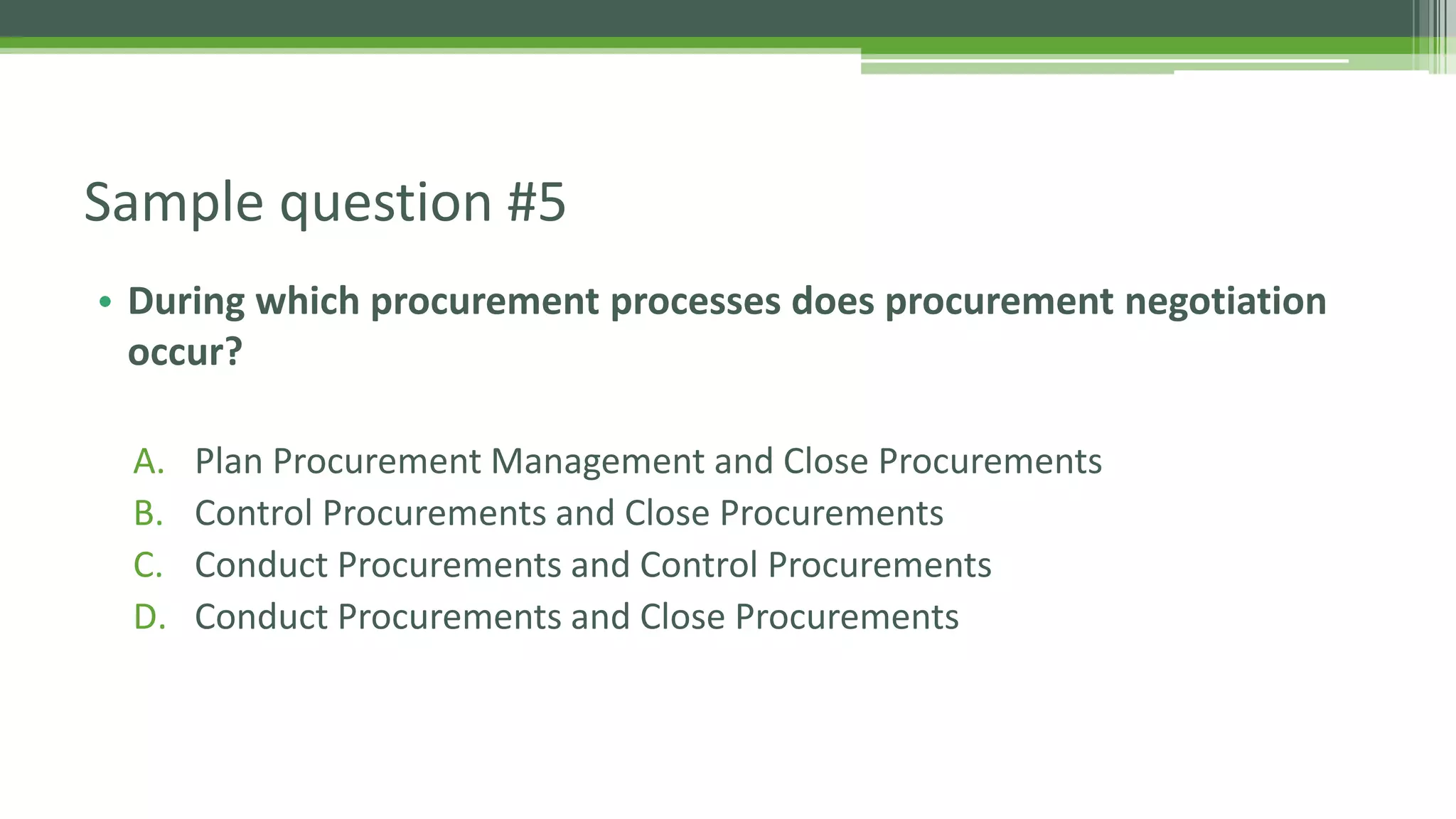 Sample question #5

• During which procurement processes does procurement negotiation occur?

A. Plan Procurement Management and Close Procurements
B. Control Procurements and Close Procurements
C. Conduct Procurements and Control Procurements
D. Conduct Procurements and Close Procurements